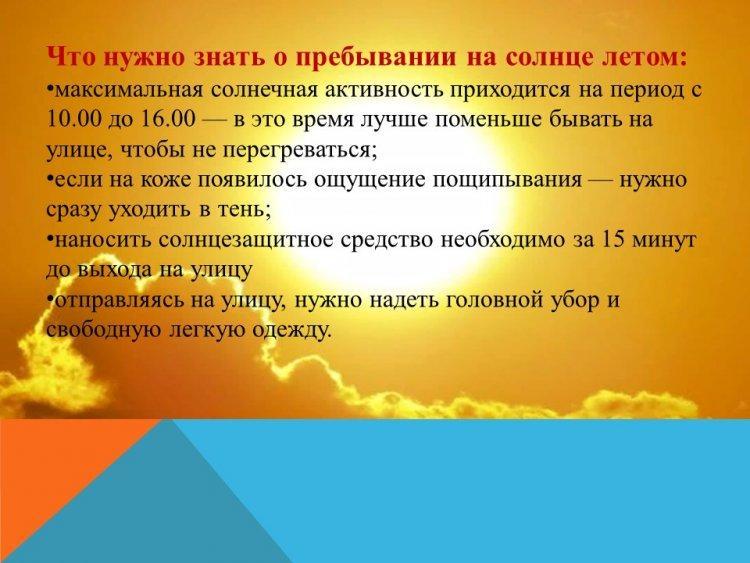 Что нужно знать о пребывании на солнце летом:
•максимальная солнечная активность приходится на период с 10.00 до 16.00 — в это время лучше поменьше бывать на улице, чтобы не перегреваться;
•если на коже появилось ощущение пощипывания — нужно сразу уходить в тень;
•наносить солнцезащитное средство необходимо за 15 минут до выхода на улицу
•отправляясь на улицу, нужно надеть головной убор и свободную легкую одежду.